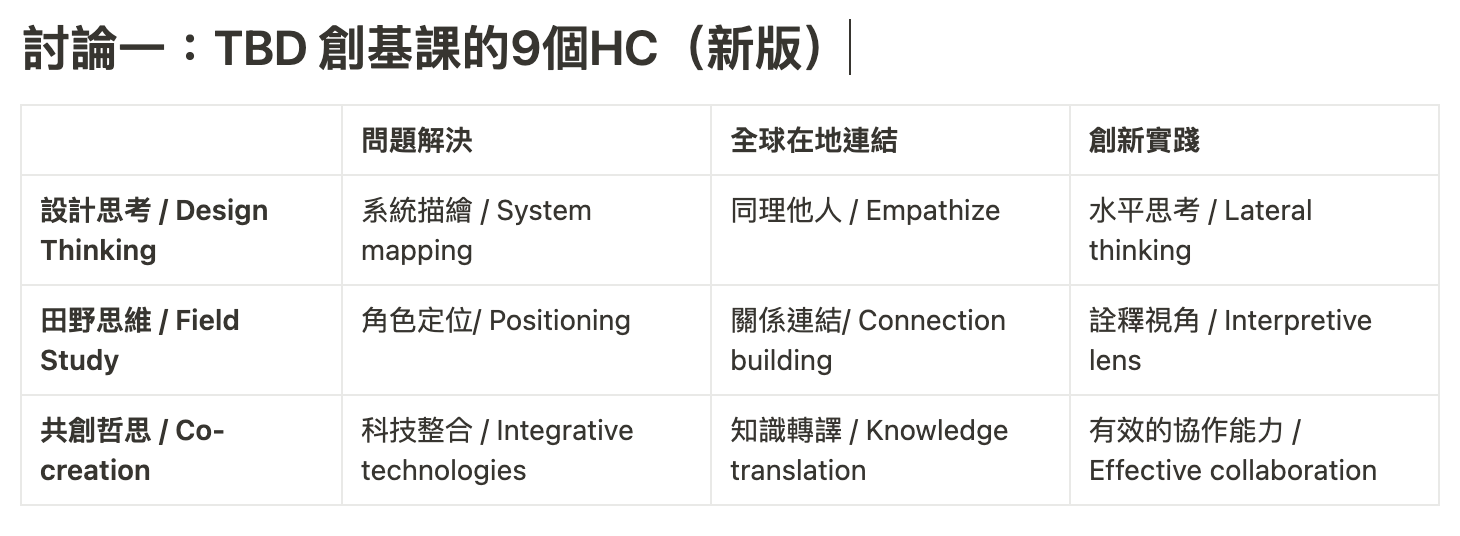 討論一：TBD 創基課的9個HC（新版）

| | 問題解決 | 全球在地連結 | 創新實踐 |
|---|---|---|---|
| 設計思考 / Design Thinking | 系統描繪 / System mapping | 同理他人 / Empathize | 水平思考 / Lateral thinking |
| 田野思維 / Field Study | 角色定位/ Positioning | 關係連結/ Connection building | 詮釋視角 / Interpretive lens |
| 共創哲思 / Co-creation | 科技整合 / Integrative technologies | 知識轉譯 / Knowledge translation | 有效的協作能力 / Effective collaboration |